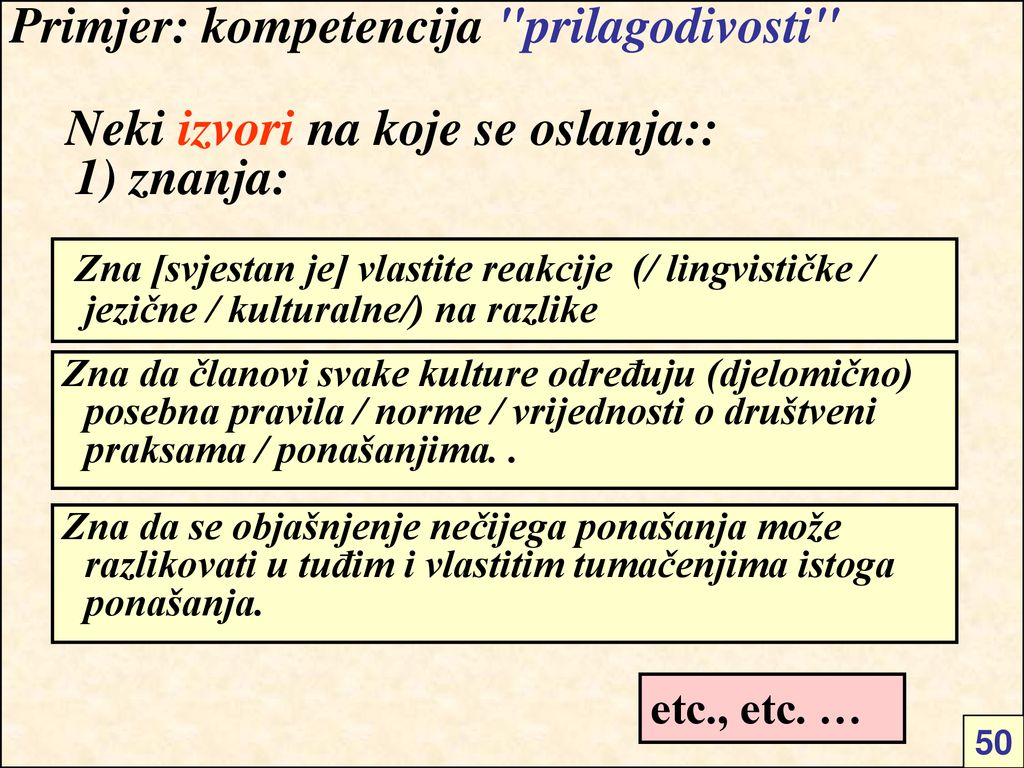 Primjer: kompetencija "prilagodivosti"

Neki izvori na koje se oslanja::
1) znanja:

Zna [svjestan je] vlastite reakcije (/ lingvističke / jezične / kulturalne/) na razlike

Zna da članovi svake kulture određuju (djelomično) posebna pravila / norme / vrijednosti o društveni praksama / ponašanjima. .

Zna da se objašnjenje nečijega ponašanja može razlikovati u tuđim i vlastitim tumačenjima istoga ponašanja.

etc., etc. …

50